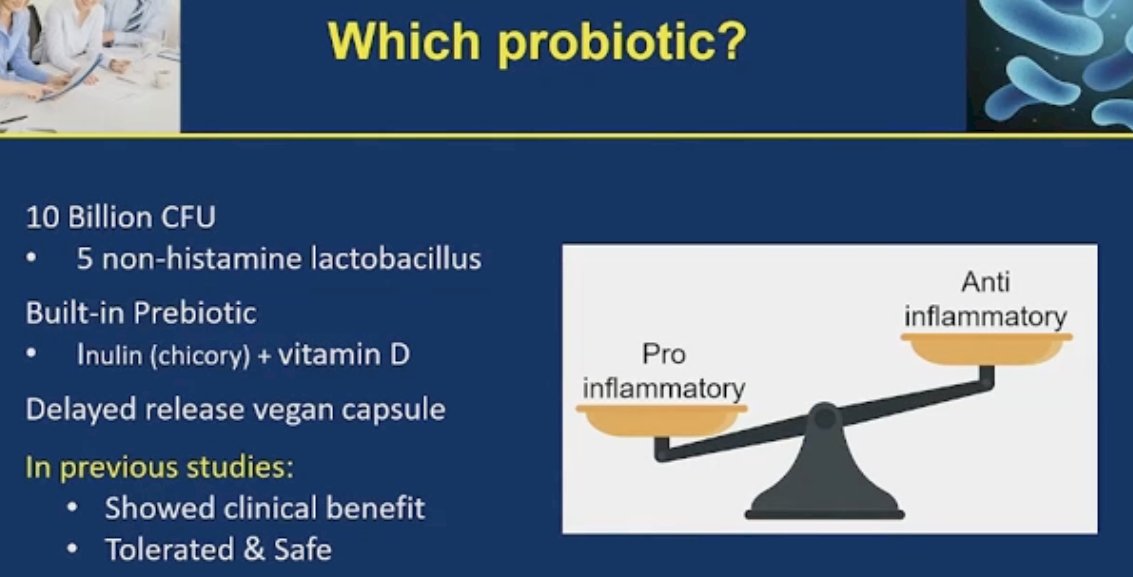 Which probiotic?

10 Billion CFU
• 5 non-histamine lactobacillus

Built-in Prebiotic
• Inulin (chicory) + vitamin D

Delayed release vegan capsule

In previous studies:
• Showed clinical benefit
• Tolerated & Safe

Pro inflammatory

Anti inflammatory